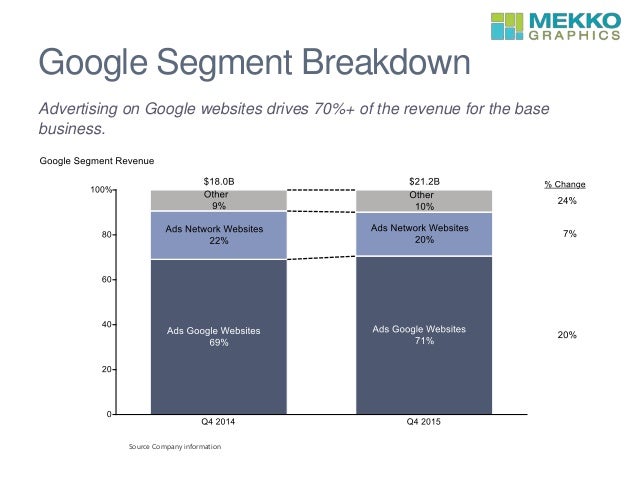 MEKKO GRAPHICS

Google Segment Breakdown

Advertising on Google websites drives 70%+ of the revenue for the base business.

Google Segment Revenue

100%
80
60
40
20
0

$18.0B
Other
9%
Ads Network Websites
22%
Ads Google Websites
69%
Q4 2014

$21.2B
Other
10%
Ads Network Websites
20%
Ads Google Websites
71%
Q4 2015

% Change
24%
7%
20%

Source Company information